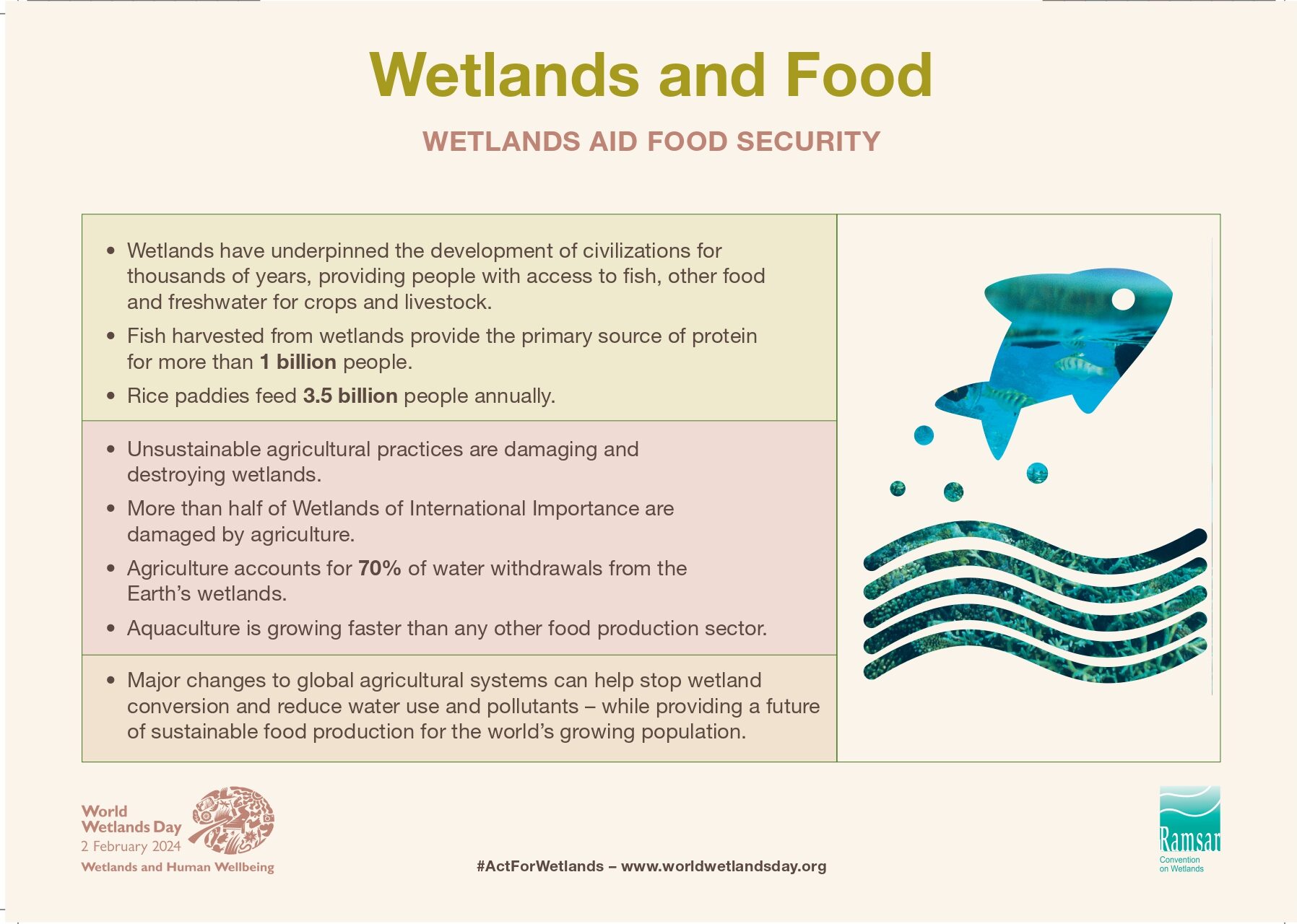 Wetlands and Food

WETLANDS AID FOOD SECURITY

• Wetlands have underpinned the development of civilizations for thousands of years, providing people with access to fish, other food and freshwater for crops and livestock.
• Fish harvested from wetlands provide the primary source of protein for more than 1 billion people.
• Rice paddies feed 3.5 billion people annually.

• Unsustainable agricultural practices are damaging and destroying wetlands.
• More than half of Wetlands of International Importance are damaged by agriculture.
• Agriculture accounts for 70% of water withdrawals from the Earth's wetlands.
• Aquaculture is growing faster than any other food production sector.

• Major changes to global agricultural systems can help stop wetland conversion and reduce water use and pollutants – while providing a future of sustainable food production for the world's growing population.

World
Wetlands Day
2 February 2024
Wetlands and Human Wellbeing

#ActForWetlands – www.worldwetlandsday.org

Ramsar
Convention
on Wetlands